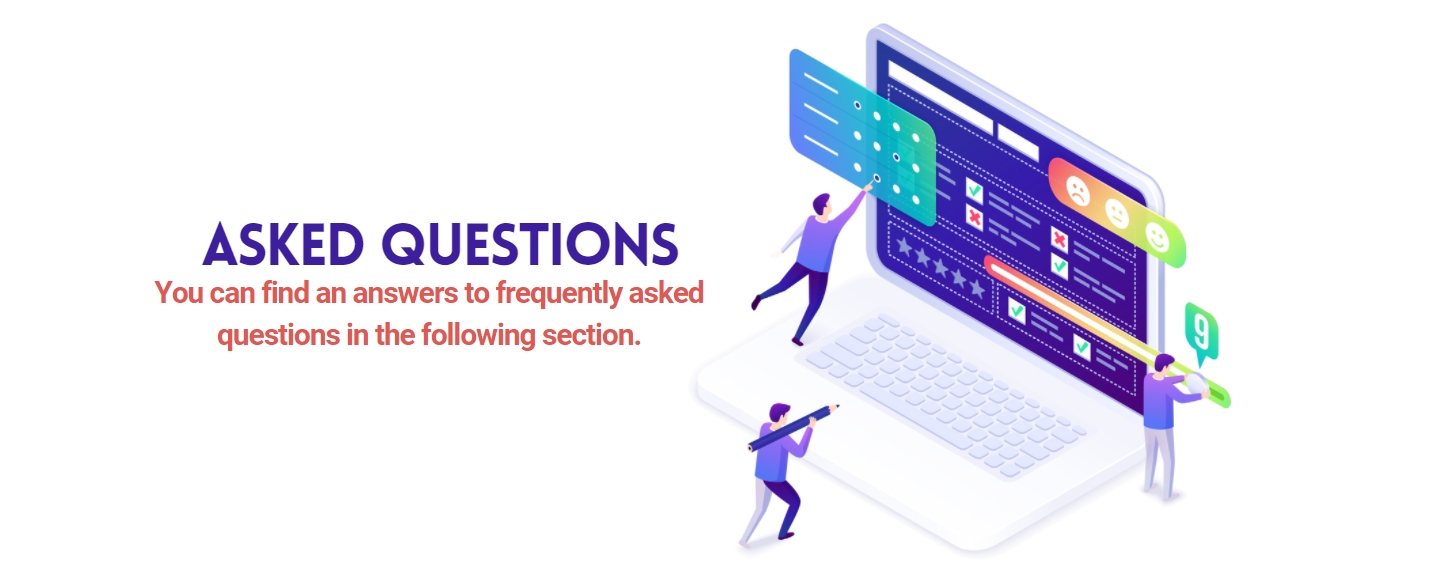 ASKED QUESTIONS

You can find an answers to frequently asked questions in the following section.

9